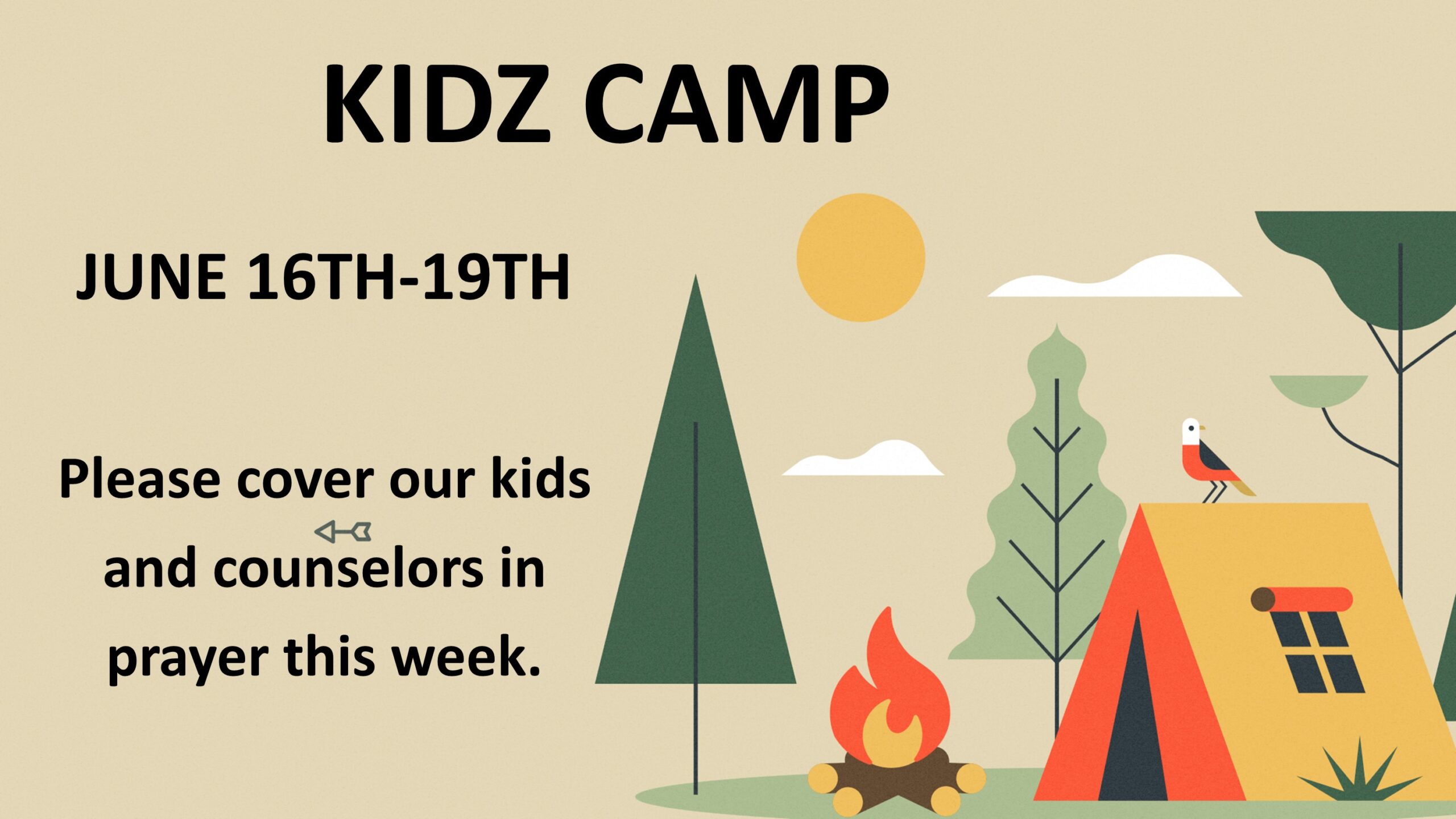 KIDZ CAMP

JUNE 16TH-19TH

Please cover our kids and counselors in prayer this week.